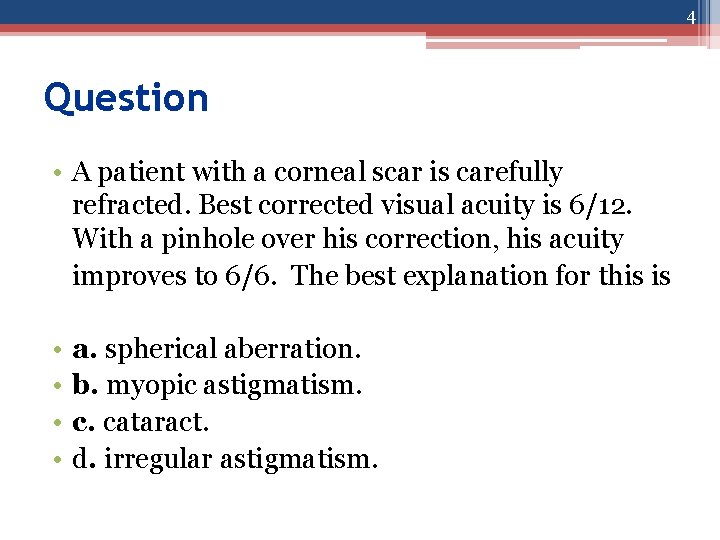 4

Question

• A patient with a corneal scar is carefully refracted. Best corrected visual acuity is 6/12. With a pinhole over his correction, his acuity improves to 6/6. The best explanation for this is

• a. spherical aberration.
• b. myopic astigmatism.
• c. cataract.
• d. irregular astigmatism.